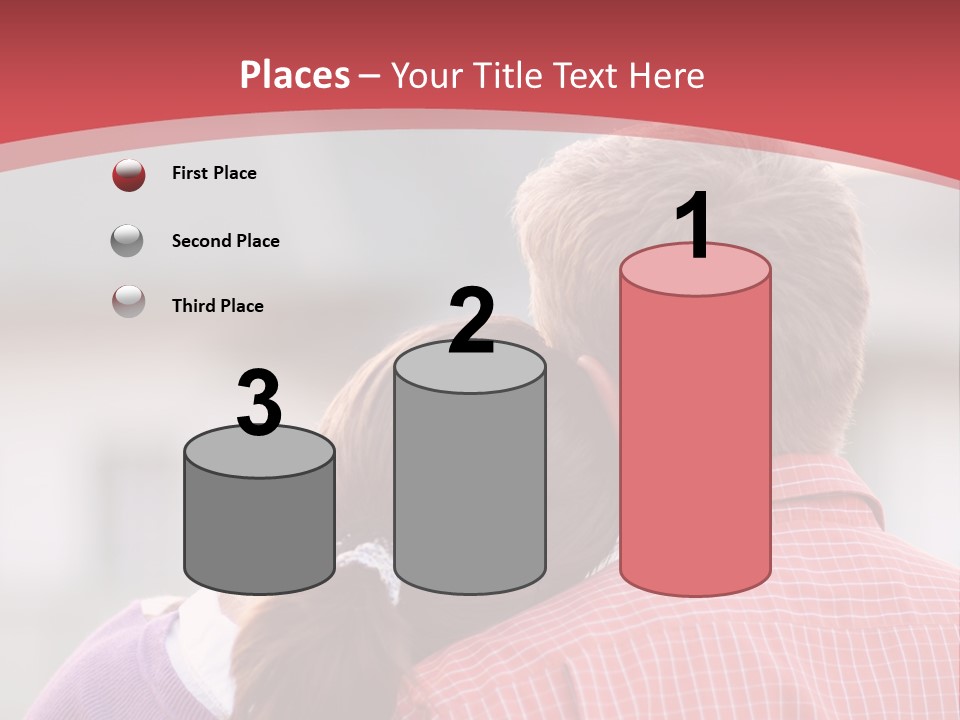 Places – Your Title Text Here

First Place

Second Place

Third Place

3

2

1